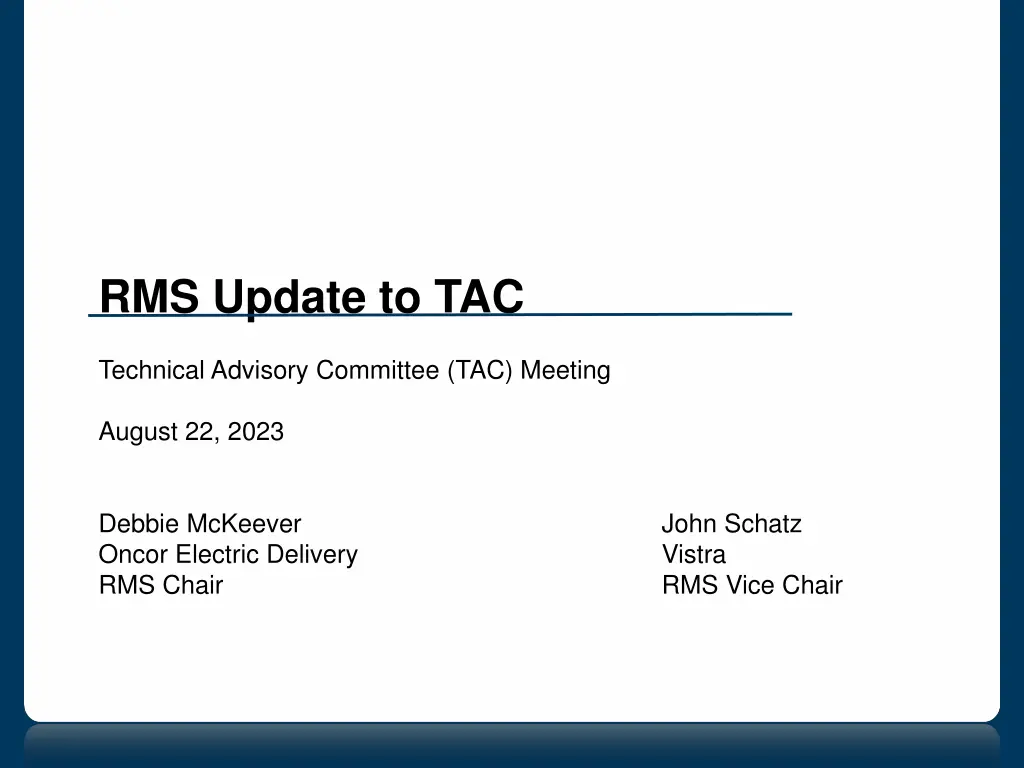 RMS Update to TAC

Technical Advisory Committee (TAC) Meeting

August 22, 2023

Debbie McKeever
Oncor Electric Delivery
RMS Chair

John Schatz
Vistra
RMS Vice Chair